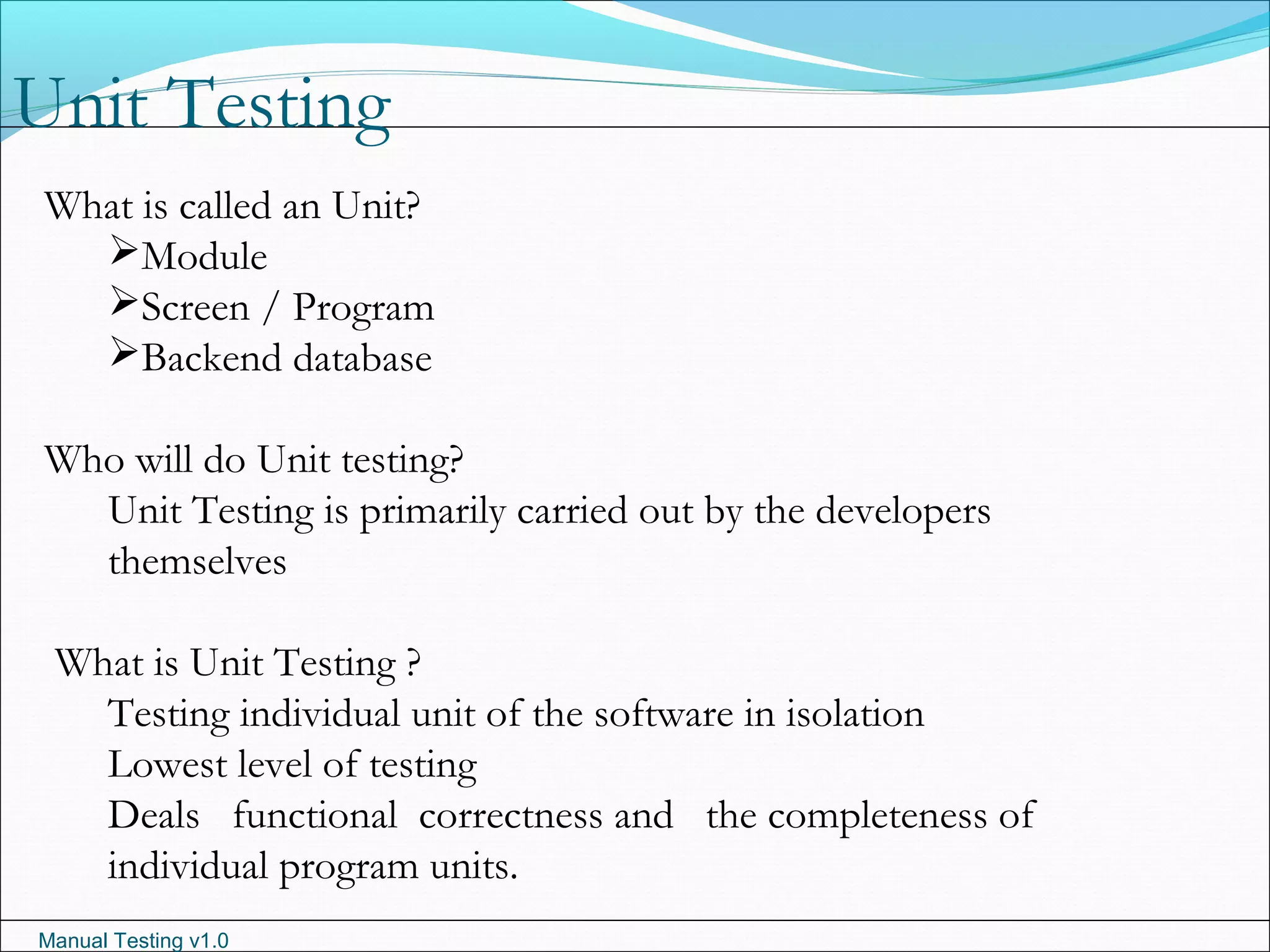 Unit Testing

What is called an Unit?

➢Module

➢Screen / Program

➢Backend database

Who will do Unit testing?

Unit Testing is primarily carried out by the developers themselves

What is Unit Testing ?

Testing individual unit of the software in isolation

Lowest level of testing

Deals functional correctness and the completeness of individual program units.

Manual Testing v1.0